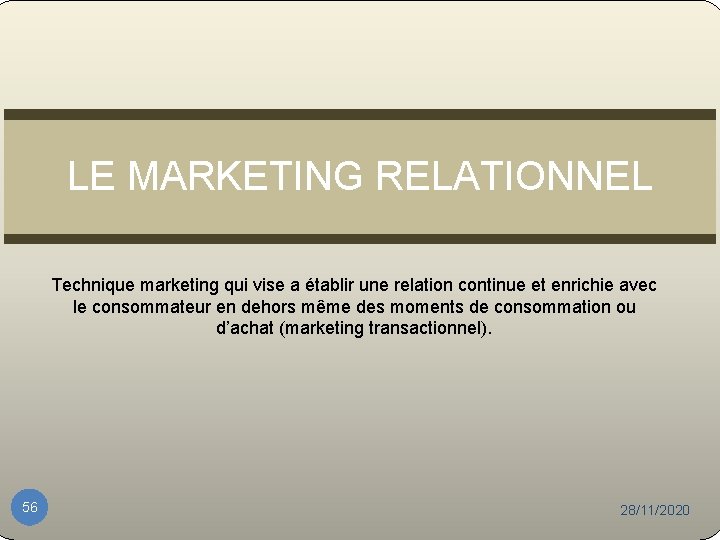 LE MARKETING RELATIONNEL

Technique marketing qui vise a établir une relation continue et enrichie avec le consommateur en dehors même des moments de consommation ou d'achat (marketing transactionnel).

56

28/11/2020